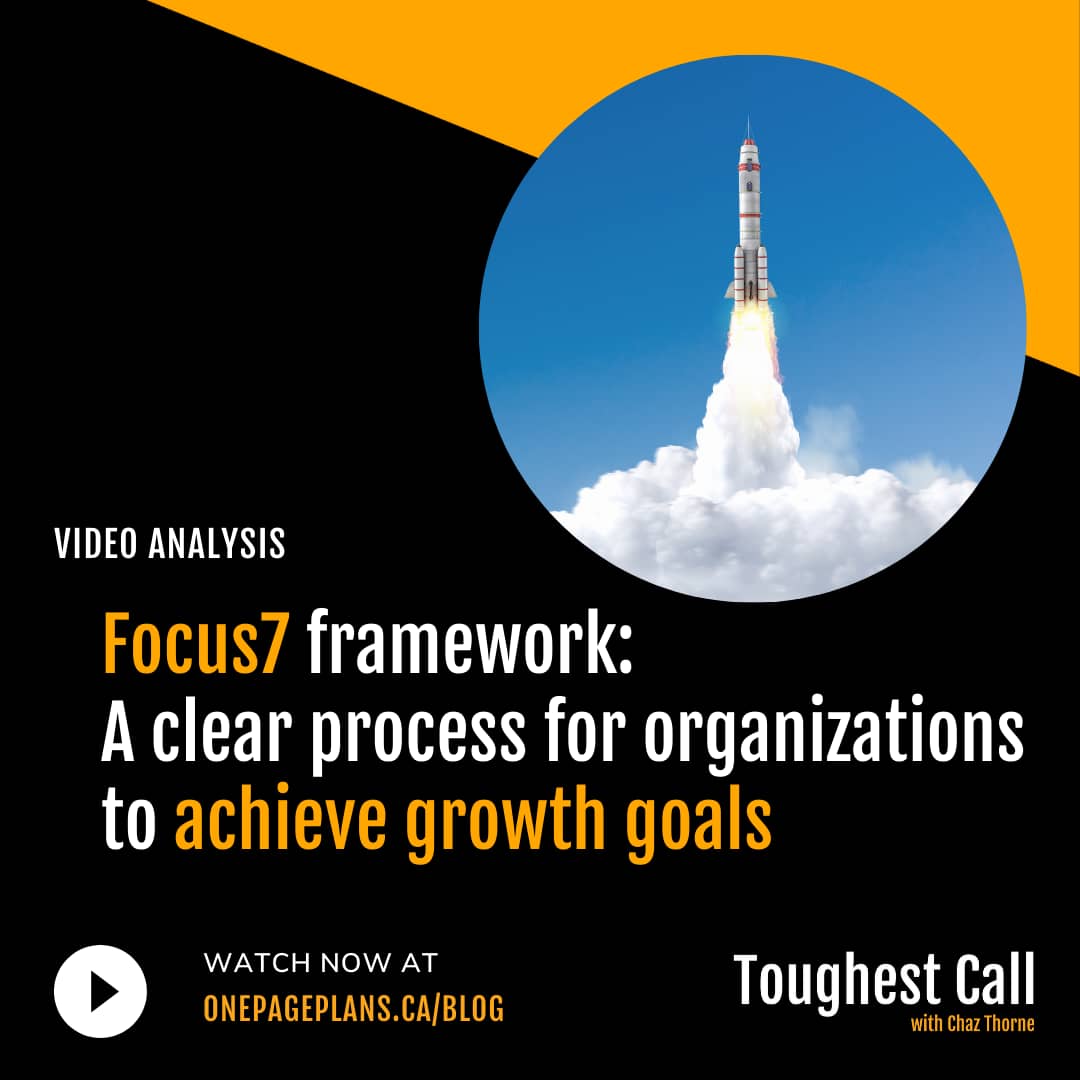 VIDEO ANALYSIS

Focus7 framework:
A clear process for organizations to achieve growth goals

WATCH NOW AT
ONEPAGEPLANS.CA/BLOG

Toughest Call
with Chaz Thorne